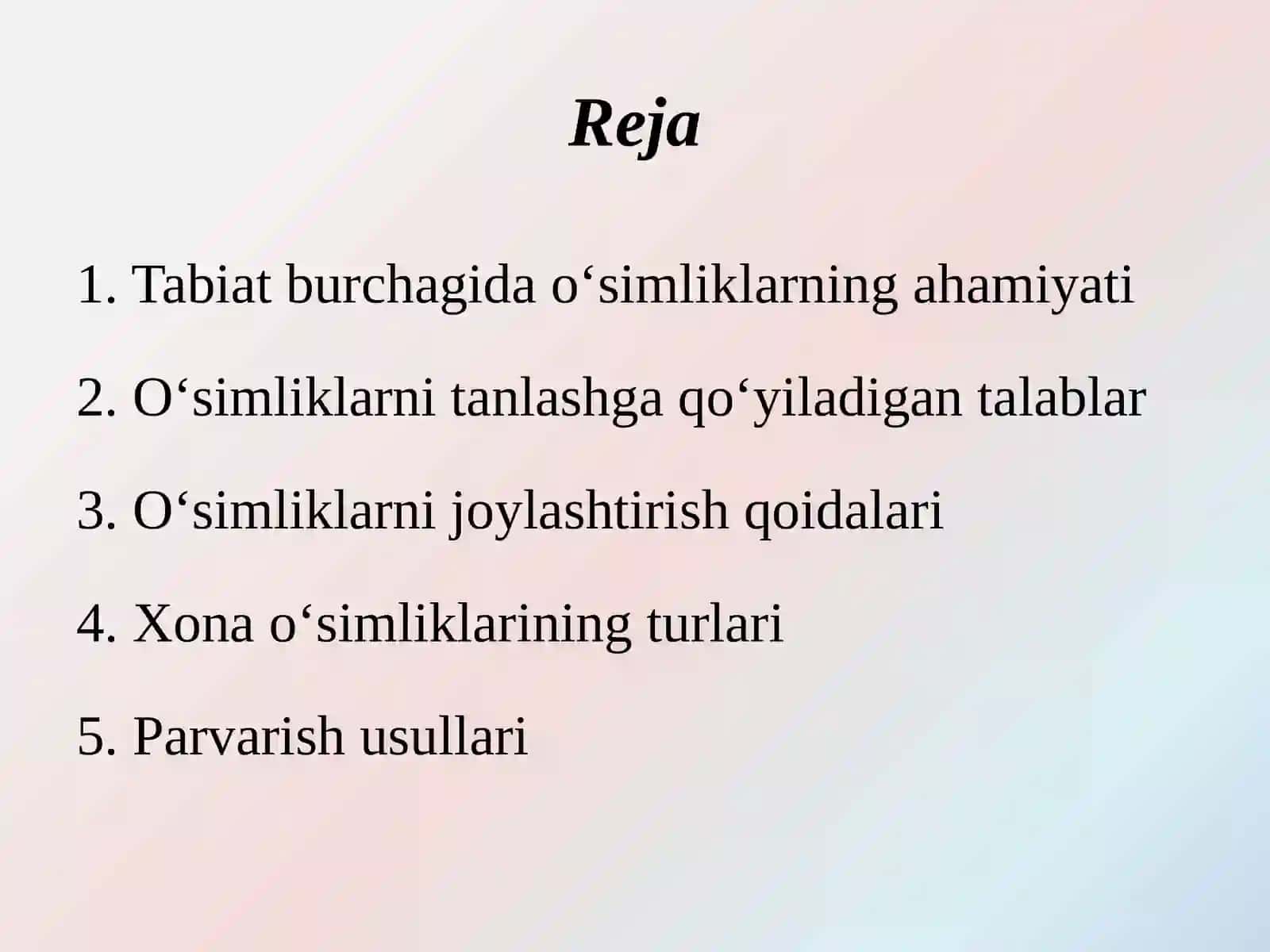 Reja

1. Tabiat burchagida o‘simliklarning ahamiyati

2. O‘simliklarni tanlashga qo‘yiladigan talablar

3. O‘simliklarni joylashtirish qoidalari

4. Xona o‘simliklarining turlari

5. Parvarish usullari